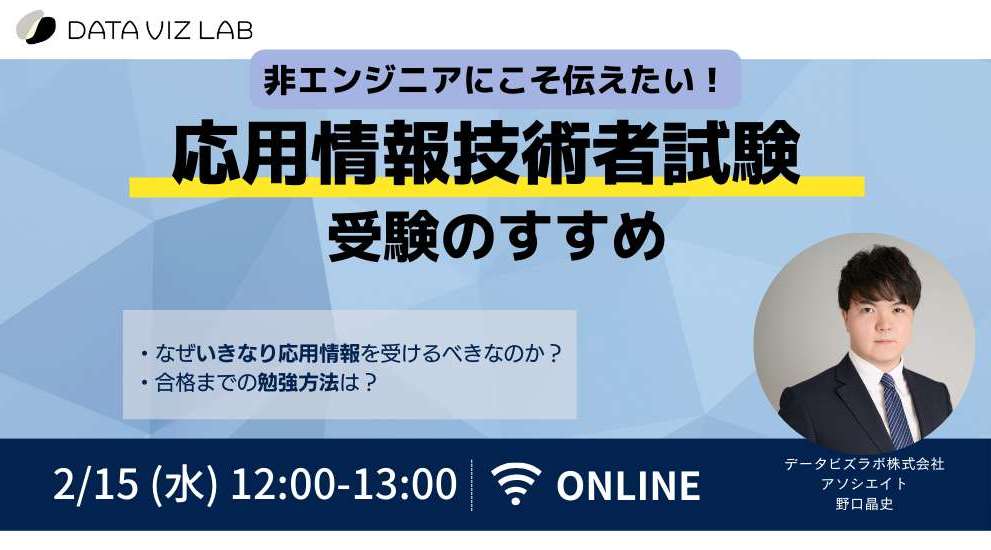 DATA VIZ LAB

非エンジニアにこそ伝えたい！

応用情報技術者試験

受験のすすめ

・なぜいきなり応用情報を受けるべきなのか？
・合格までの勉強方法は？

2/15 (水) 12:00-13:00

ONLINE

データビズラボ株式会社
アソシエイト
野口晶史